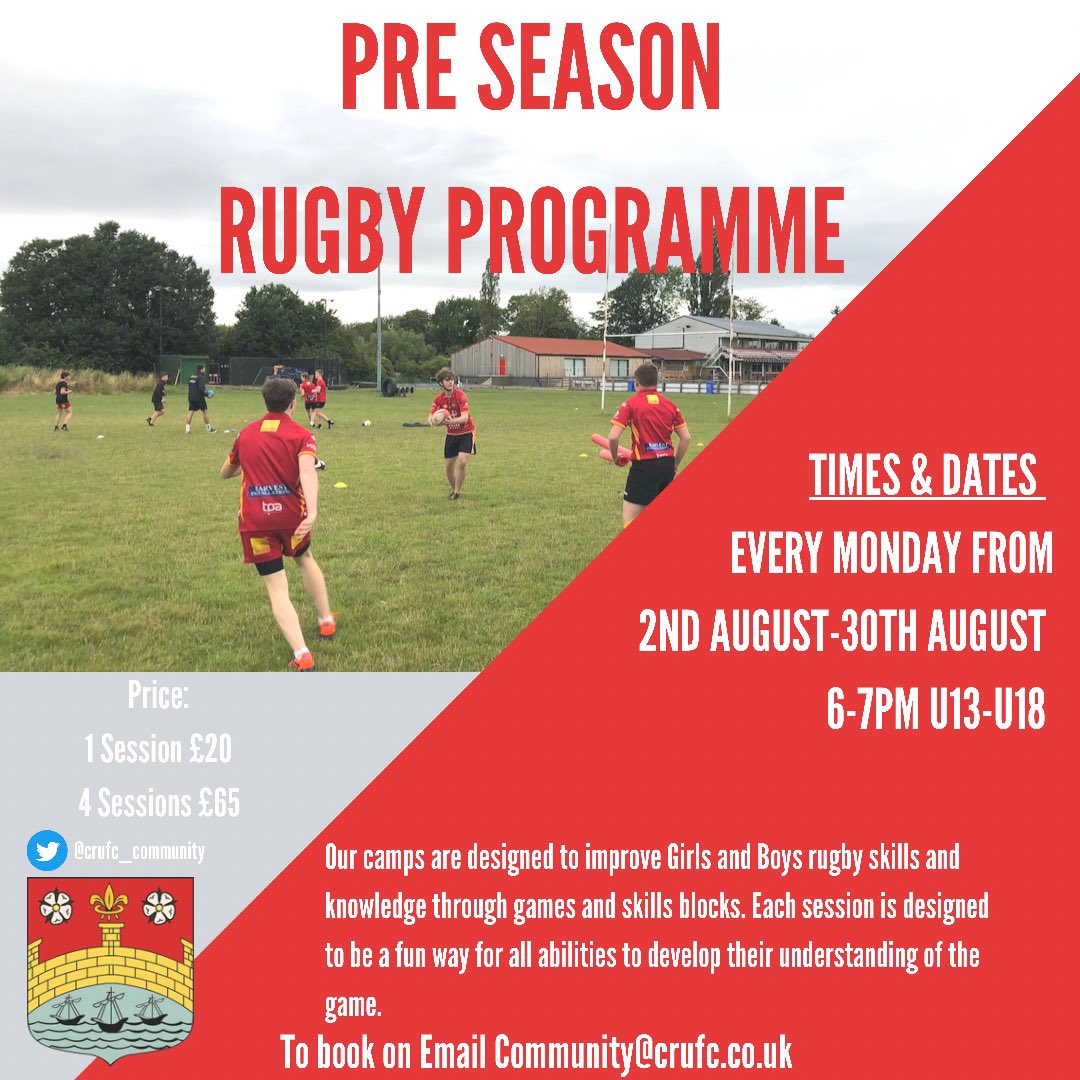 PRE SEASON
RUGBY PROGRAMME

TIMES & DATES
EVERY MONDAY FROM
2ND AUGUST-30TH AUGUST
6-7PM U13-U18

Price:
1 Session £20
4 Sessions £65

@crufc_community

Our camps are designed to improve Girls and Boys rugby skills and knowledge through games and skills blocks. Each session is designed to be a fun way for all abilities to develop their understanding of the game.

To book on Email Community@crufc.co.uk